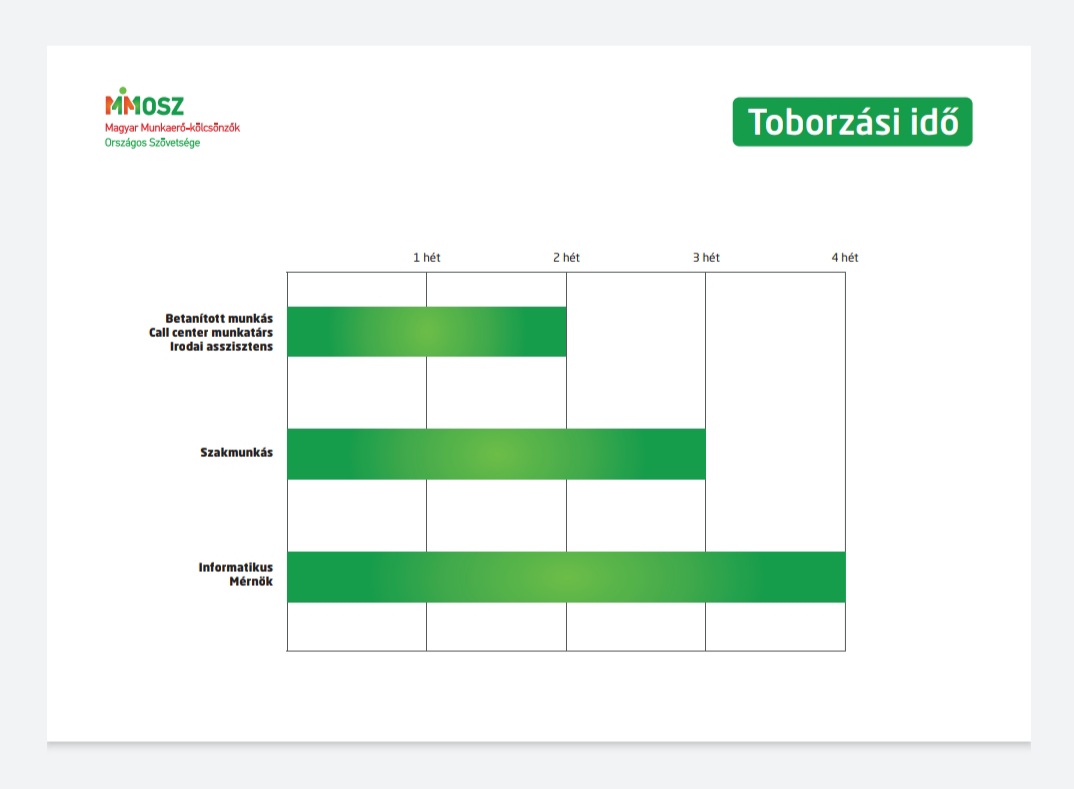 MMOSZ
Magyar Munkaerő-kölcsönzők
Országos Szövetsége

Toborzási idő

1 hét
2 hét
3 hét
4 hét

Betanított munkás
Call center munkatárs
Irodai asszisztens

Szakmunkás

Informatikus
Mérnök